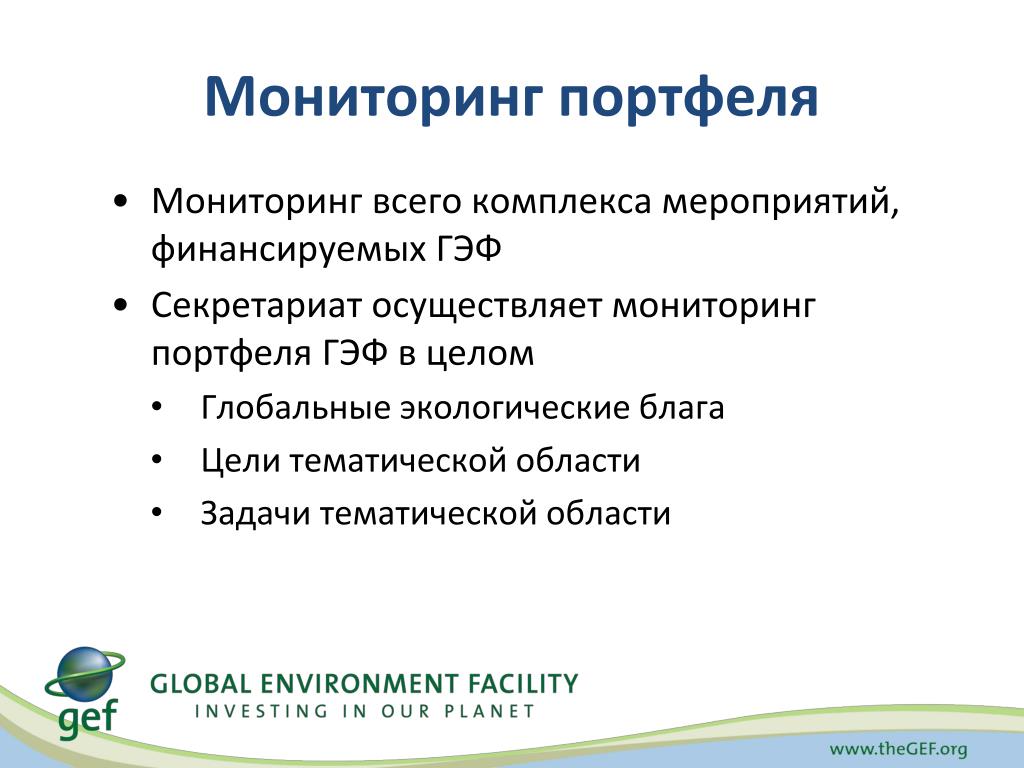 Мониторинг портфеля

• Мониторинг всего комплекса мероприятий, финансируемых ГЭФ

• Секретариат осуществляет мониторинг портфеля ГЭФ в целом

• Глобальные экологические блага

• Цели тематической области

• Задачи тематической области

gef

GLOBAL ENVIRONMENT FACILITY
INVESTING IN OUR PLANET

www.theGEF.org